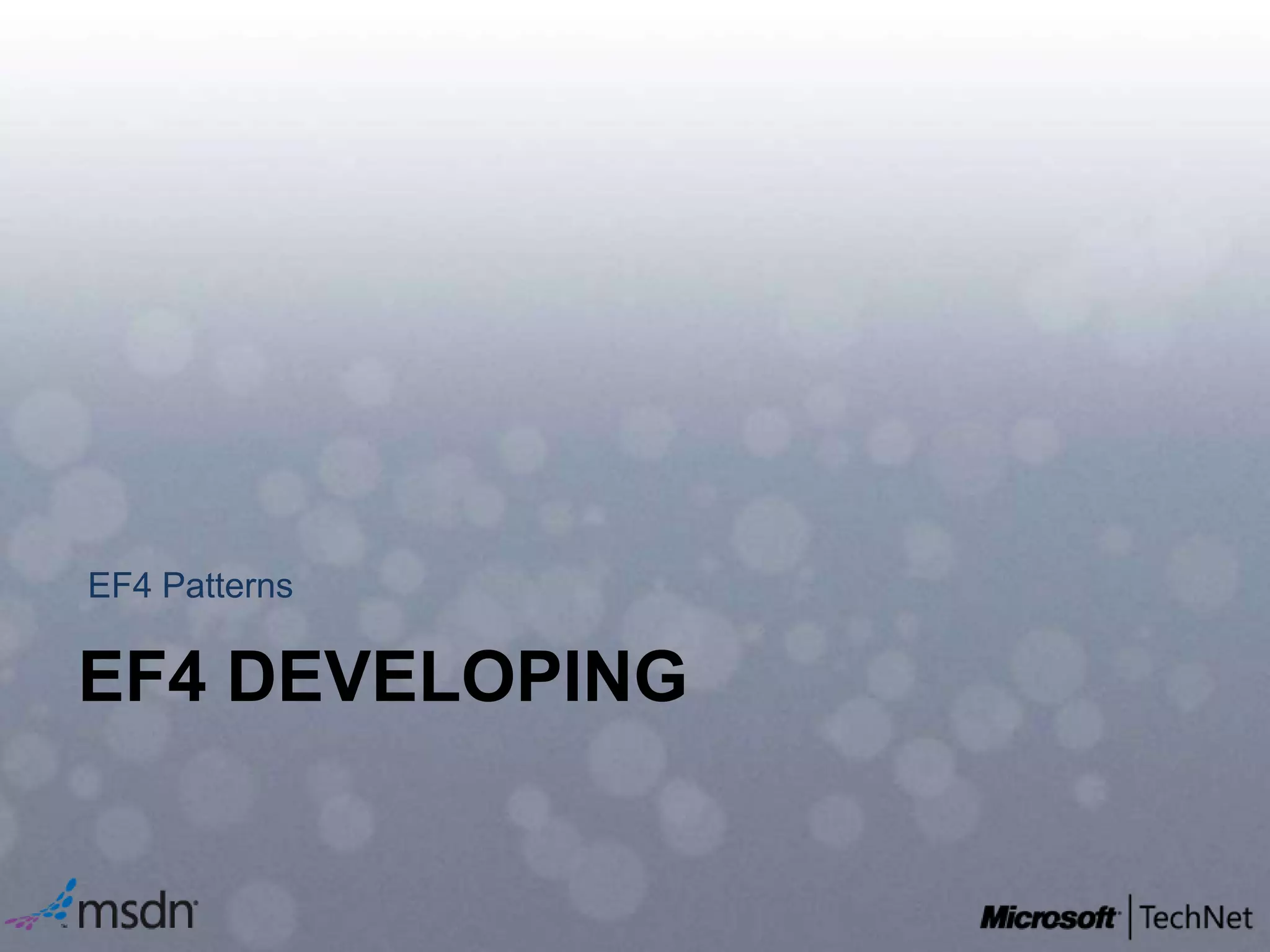 EF4 Patterns

EF4 DEVELOPING

msdn

Microsoft | TechNet